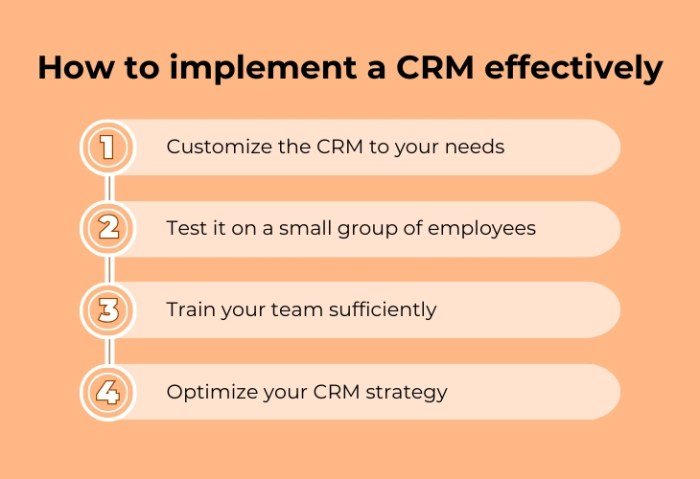 How to implement a CRM effectively

1 Customize the CRM to your needs

2 Test it on a small group of employees

3 Train your team sufficiently

4 Optimize your CRM strategy